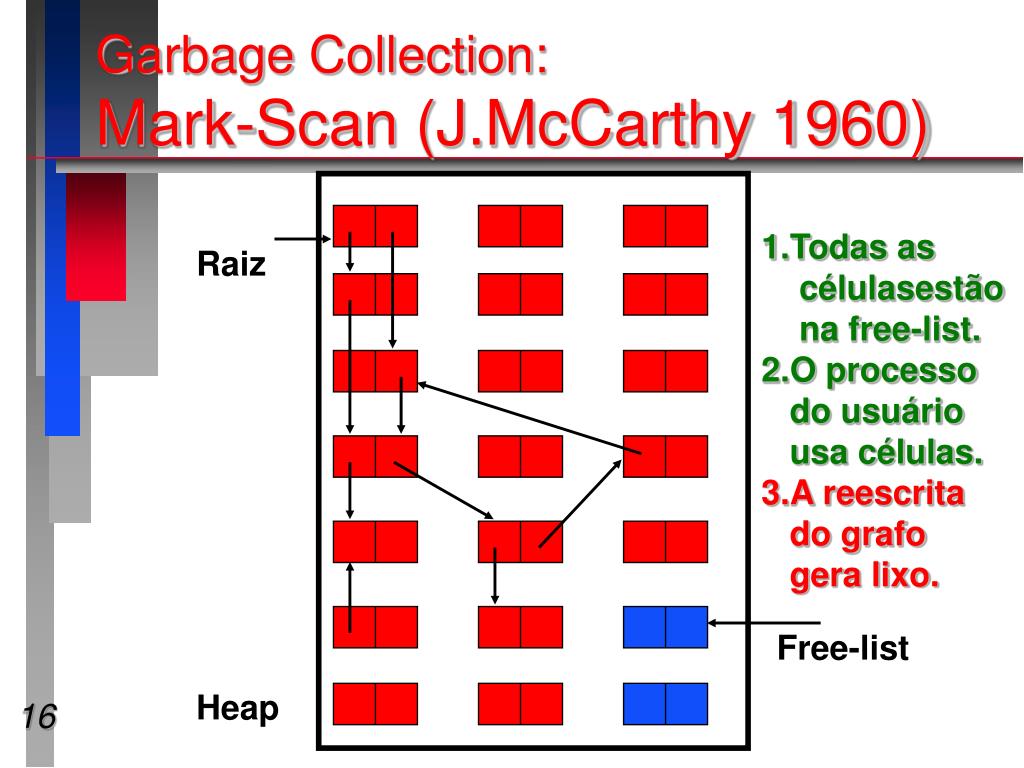 Garbage Collection:
Mark-Scan (J.McCarthy 1960)

Raiz

1.Todas as célulasestão na free-list.
2.O processo do usuário usa células.
3.A reescrita do grafo gera lixo.

Free-list

Heap

16